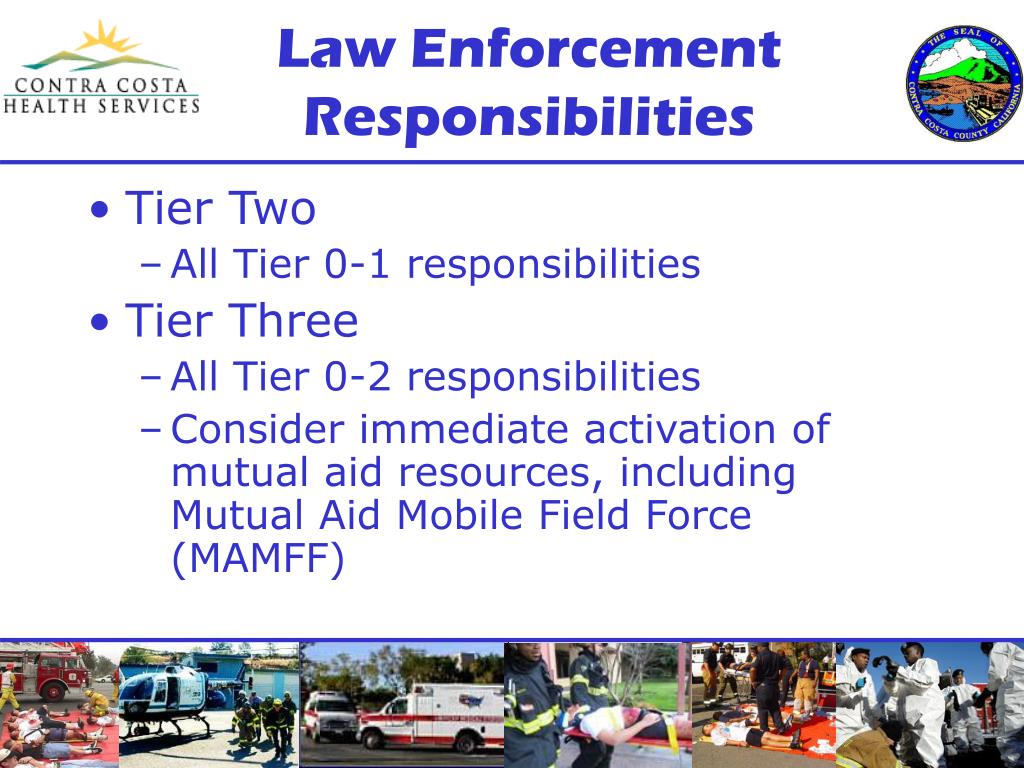 CONTRA COSTA
HEALTH SERVICES

Law Enforcement Responsibilities

THE SEAL OF CONTRA COSTA COUNTY CALIFORNIA

• Tier Two
– All Tier 0-1 responsibilities
• Tier Three
– All Tier 0-2 responsibilities
– Consider immediate activation of mutual aid resources, including Mutual Aid Mobile Field Force (MAMFF)